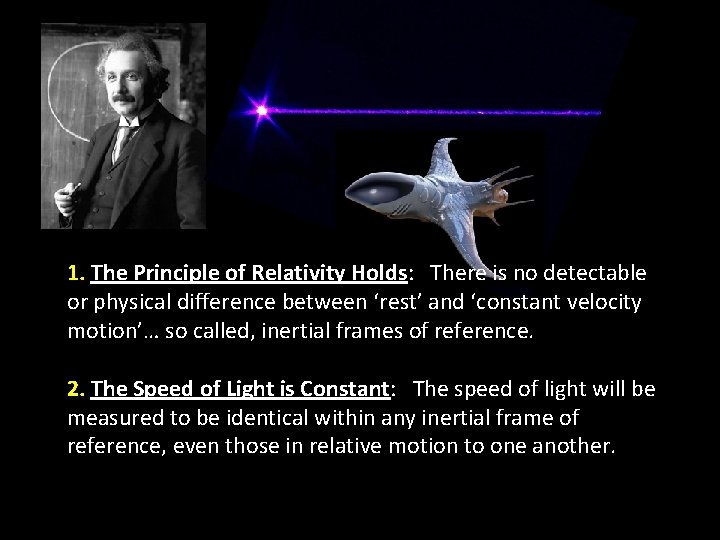 1. The Principle of Relativity Holds: There is no detectable or physical difference between ‘rest’ and ‘constant velocity motion’… so called, inertial frames of reference.

2. The Speed of Light is Constant: The speed of light will be measured to be identical within any inertial frame of reference, even those in relative motion to one another.